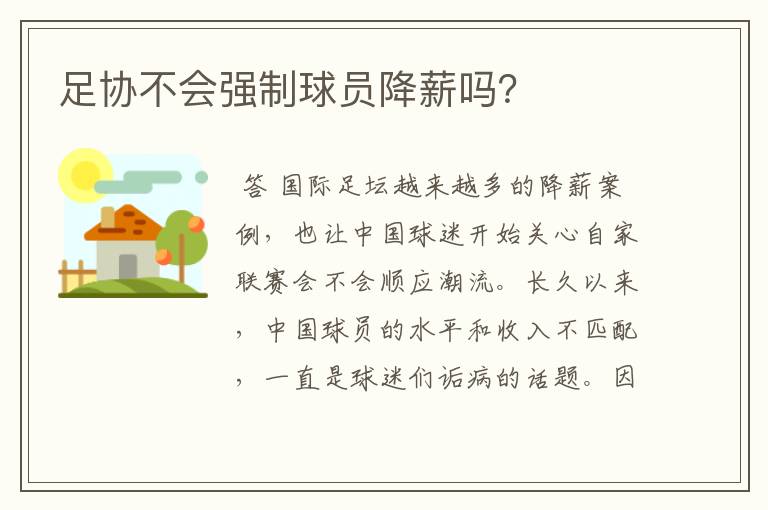 足协不会强制球员降薪吗？

答 国际足坛越来越多的降薪案例，也让中国球迷开始关心自家联赛会不会顺应潮流。长久以来，中国球员的水平和收入不匹配，一直是球迷们诟病的话题。因